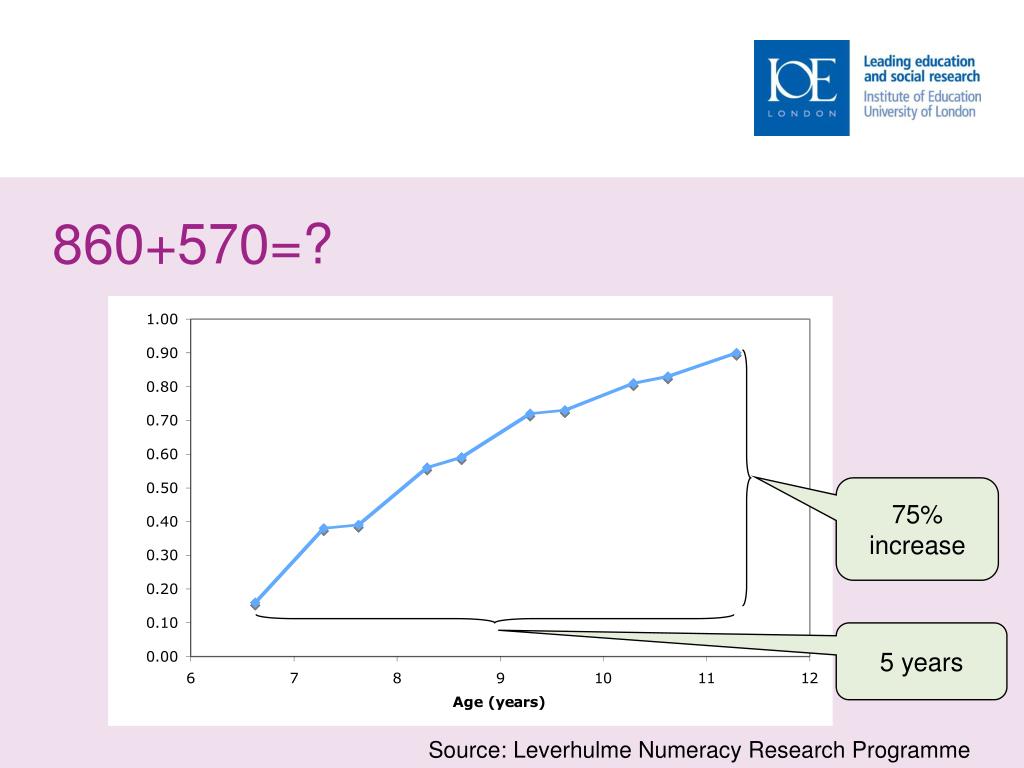 IOE LONDON

Leading education and social research
Institute of Education University of London

860+570=?

1.00
0.90
0.80
0.70
0.60
0.50
0.40
0.30
0.20
0.10
0.00

6 7 8 9 10 11 12

Age (years)

75% increase

5 years

Source: Leverhulme Numeracy Research Programme